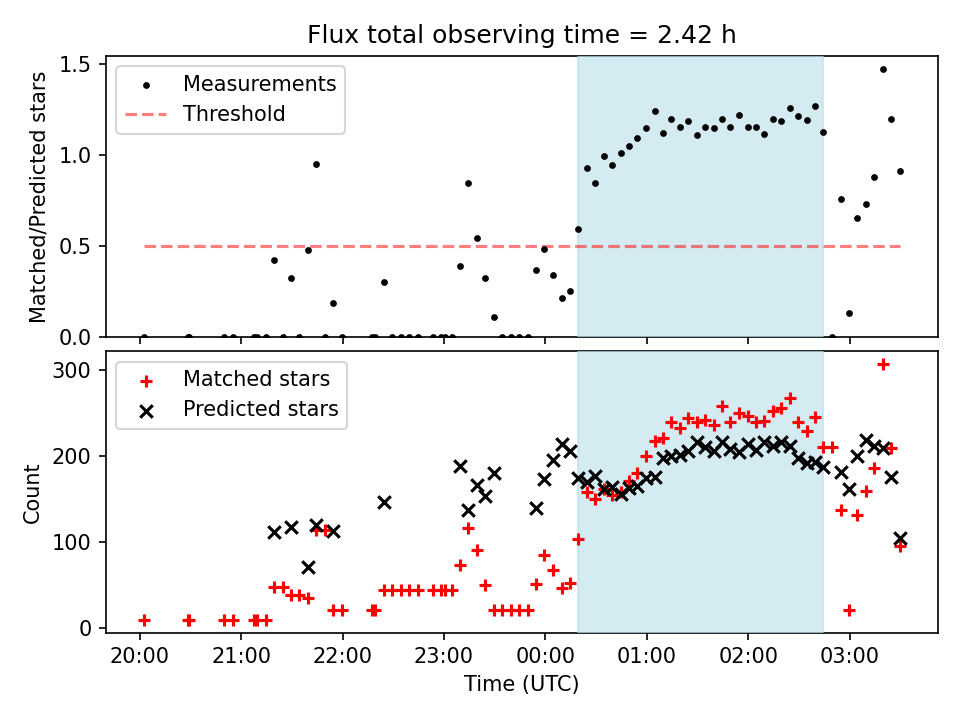 Flux total observing time = 2.42 h

Measurements
Threshold

Matched/Predicted stars

1.5
1.0
0.5
0.0

Matched stars
Predicted stars

Count

300
200
100
0

20:00
21:00
22:00
23:00
00:00
01:00
02:00
03:00

Time (UTC)